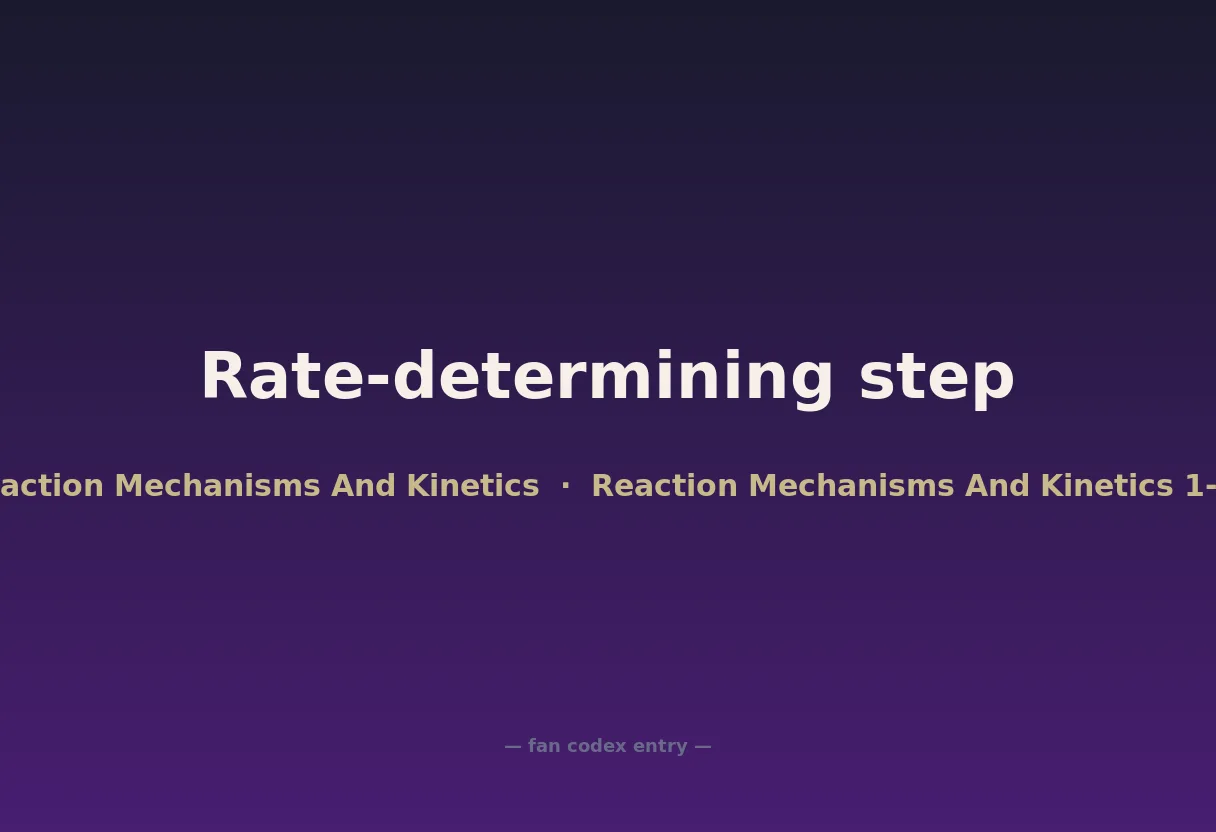 Rate-determining step

action Mechanisms And Kinetics · Reaction Mechanisms And Kinetics 1-

— fan codex entry —